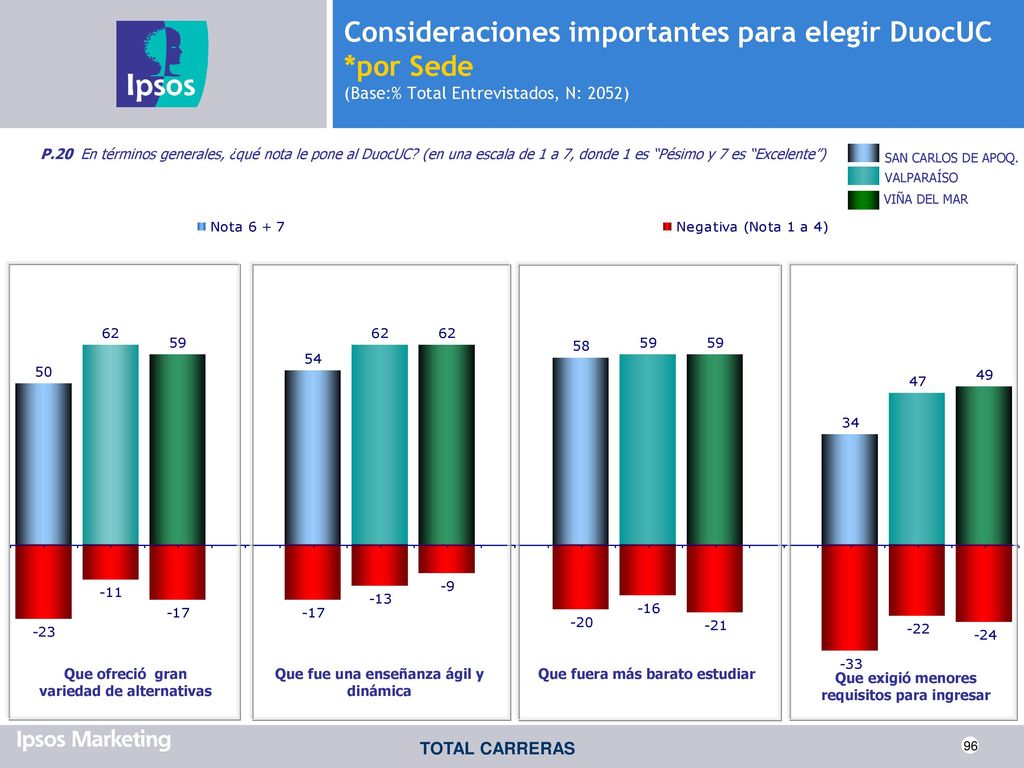 Ipsos

Consideraciones importantes para elegir DuocUC
*por Sede
(Base:% Total Entrevistados, N: 2052)

P.20 En términos generales, ¿qué nota le pone al DuocUC? (en una escala de 1 a 7, donde 1 es "Pésimo y 7 es "Excelente")

SAN CARLOS DE APOQ.
VALPARAÍSO
VIÑA DEL MAR

Nota 6 + 7
Negativa (Nota 1 a 4)

50
62
59
-23
-11
-17
Que ofreció gran variedad de alternativas

54
62
62
-17
-13
-9
Que fue una enseñanza ágil y dinámica

58
59
59
-20
-16
-21
Que fuera más barato estudiar

34
47
49
-33
-22
-24
Que exigió menores requisitos para ingresar

Ipsos Marketing
TOTAL CARRERAS
96